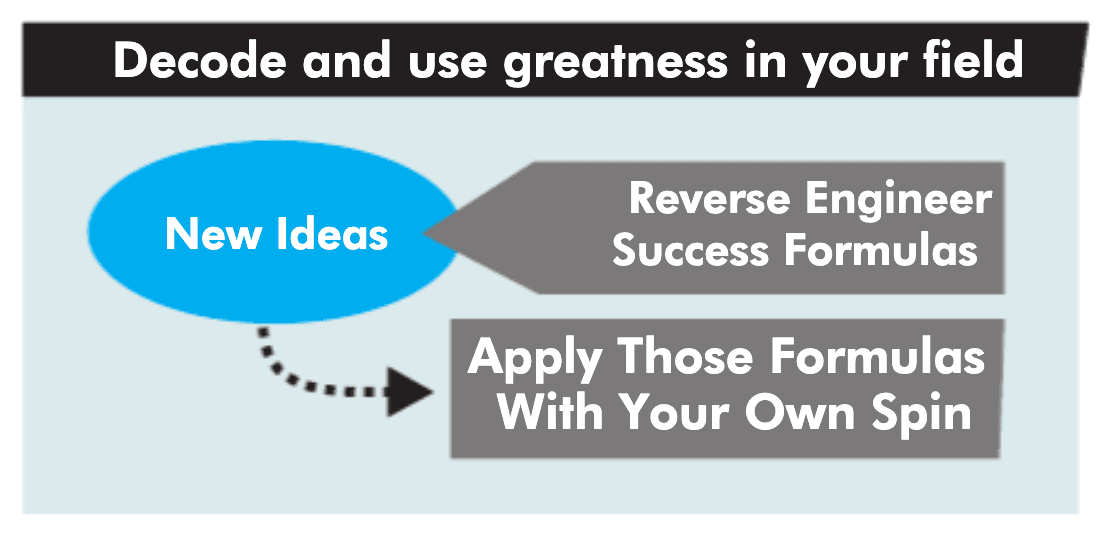 Decode and use greatness in your field

New Ideas

Reverse Engineer Success Formulas

Apply Those Formulas With Your Own Spin